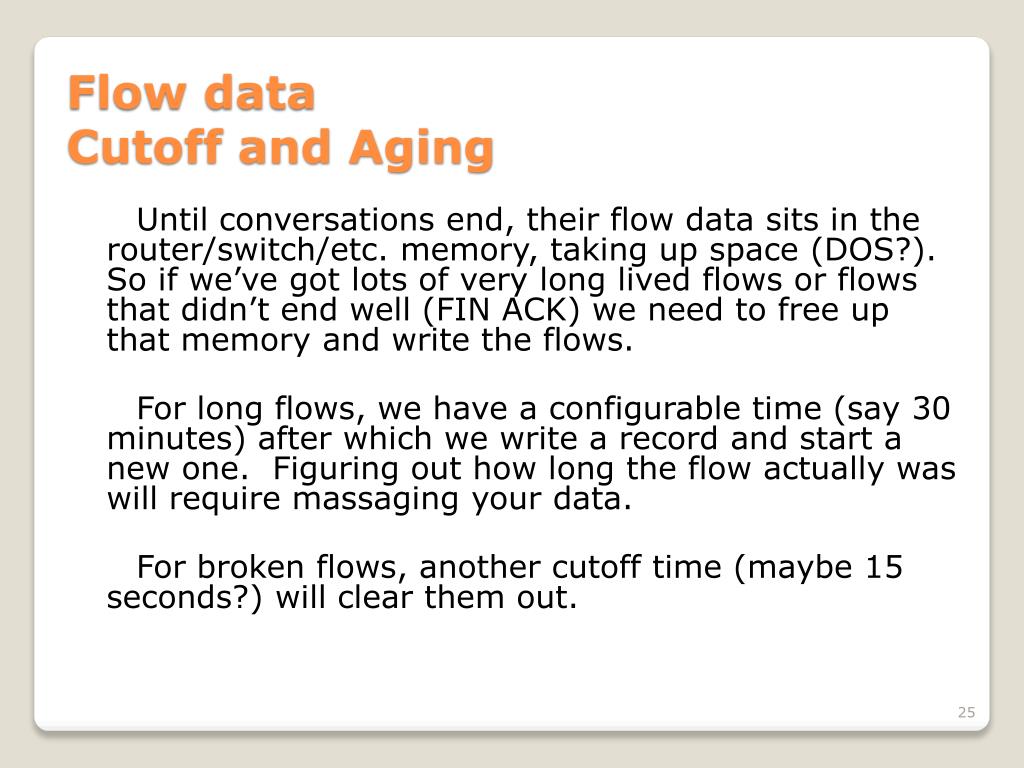 Flow data
Cutoff and Aging

Until conversations end, their flow data sits in the router/switch/etc. memory, taking up space (DOS?). So if we've got lots of very long lived flows or flows that didn't end well (FIN ACK) we need to free up that memory and write the flows.

For long flows, we have a configurable time (say 30 minutes) after which we write a record and start a new one. Figuring out how long the flow actually was will require massaging your data.

For broken flows, another cutoff time (maybe 15 seconds?) will clear them out.

25